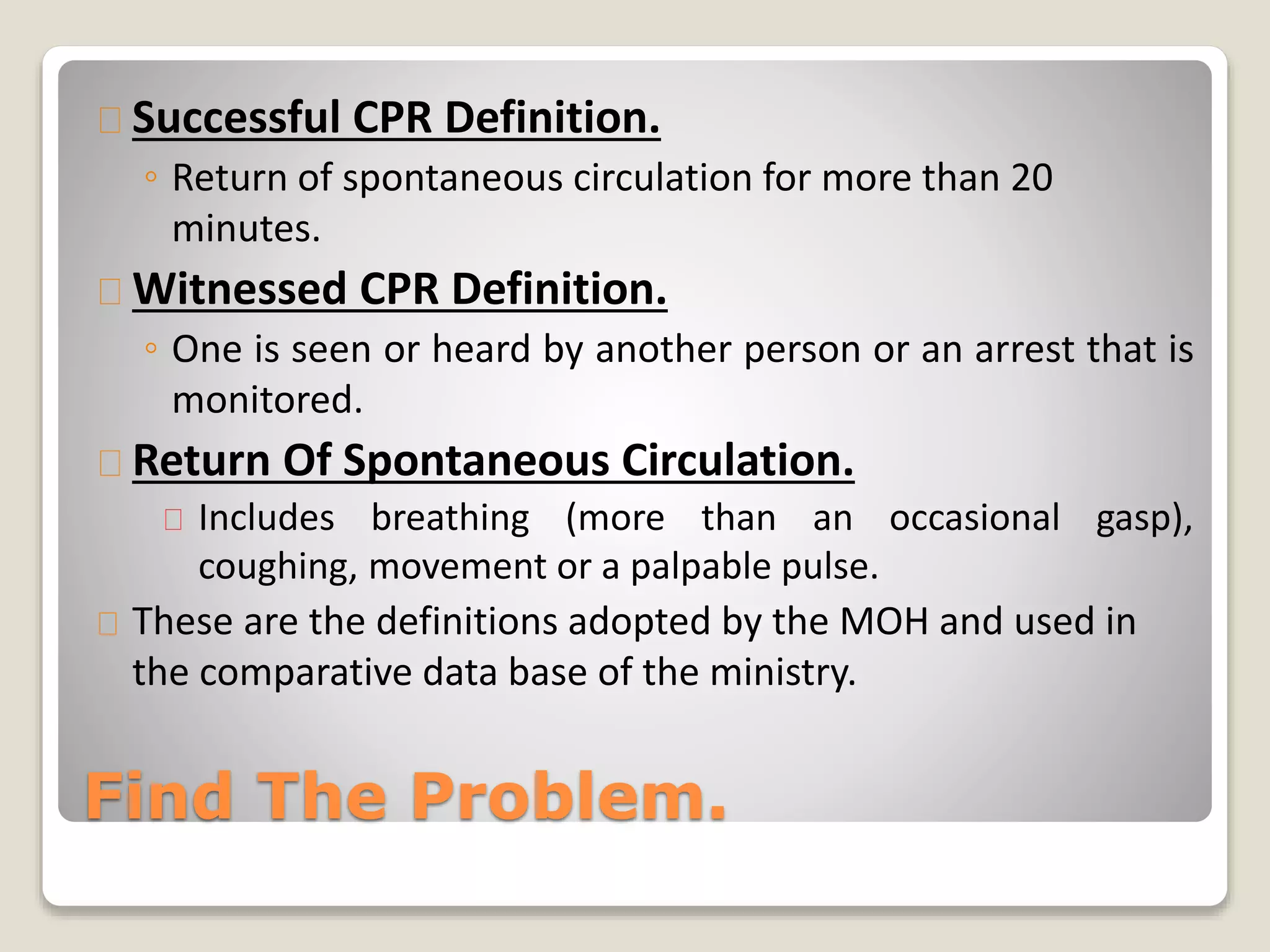 Successful CPR Definition.

◦ Return of spontaneous circulation for more than 20 minutes.

Witnessed CPR Definition.

◦ One is seen or heard by another person or an arrest that is monitored.

Return Of Spontaneous Circulation.

Includes breathing (more than an occasional gasp), coughing, movement or a palpable pulse.

These are the definitions adopted by the MOH and used in the comparative data base of the ministry.

Find The Problem.